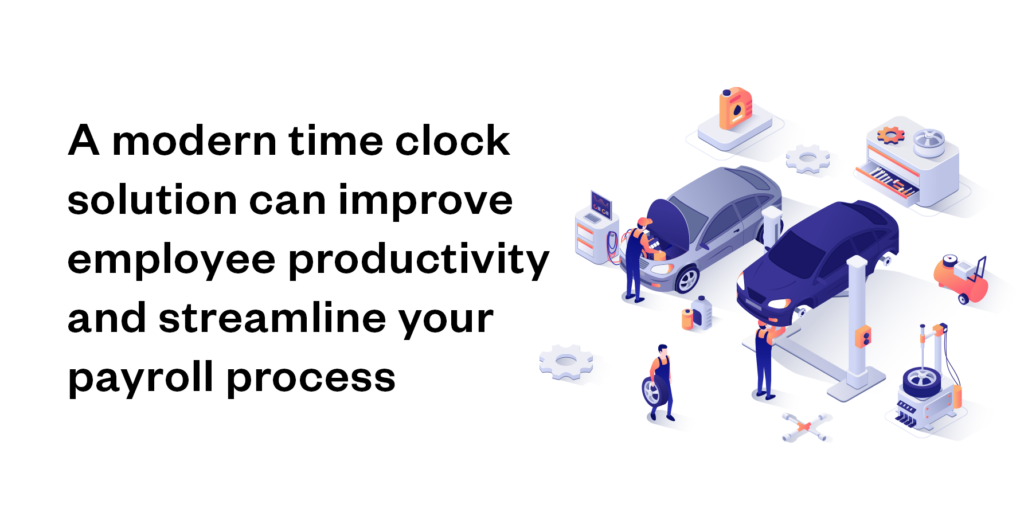 A modern time clock solution can improve employee productivity and streamline your payroll process